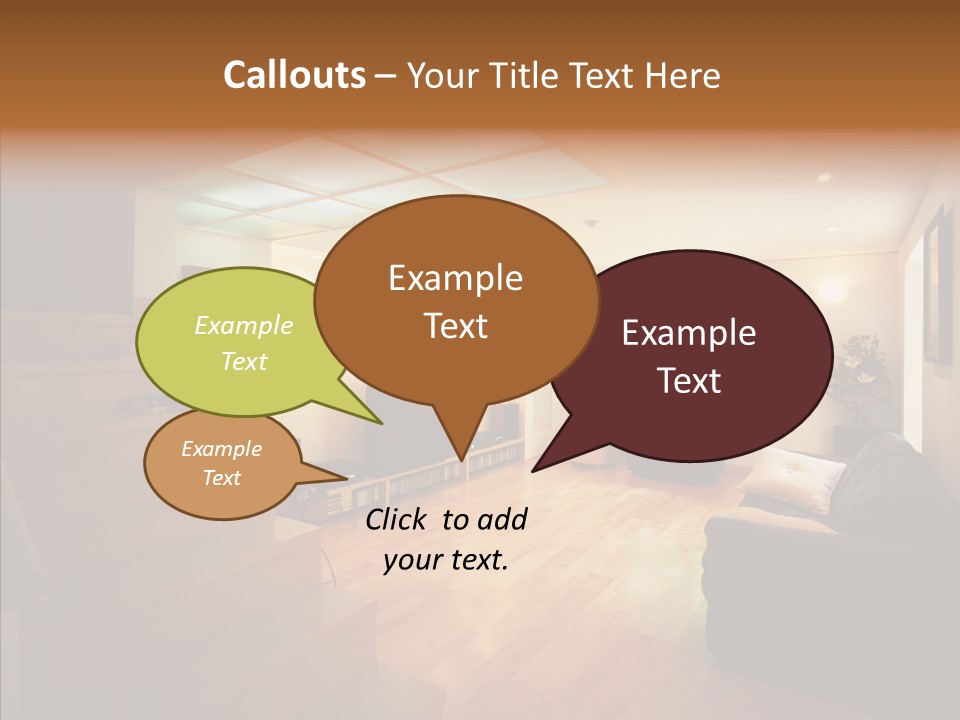 Callouts – Your Title Text Here

Example Text

Example Text

Example Text

Example Text

Click to add your text.